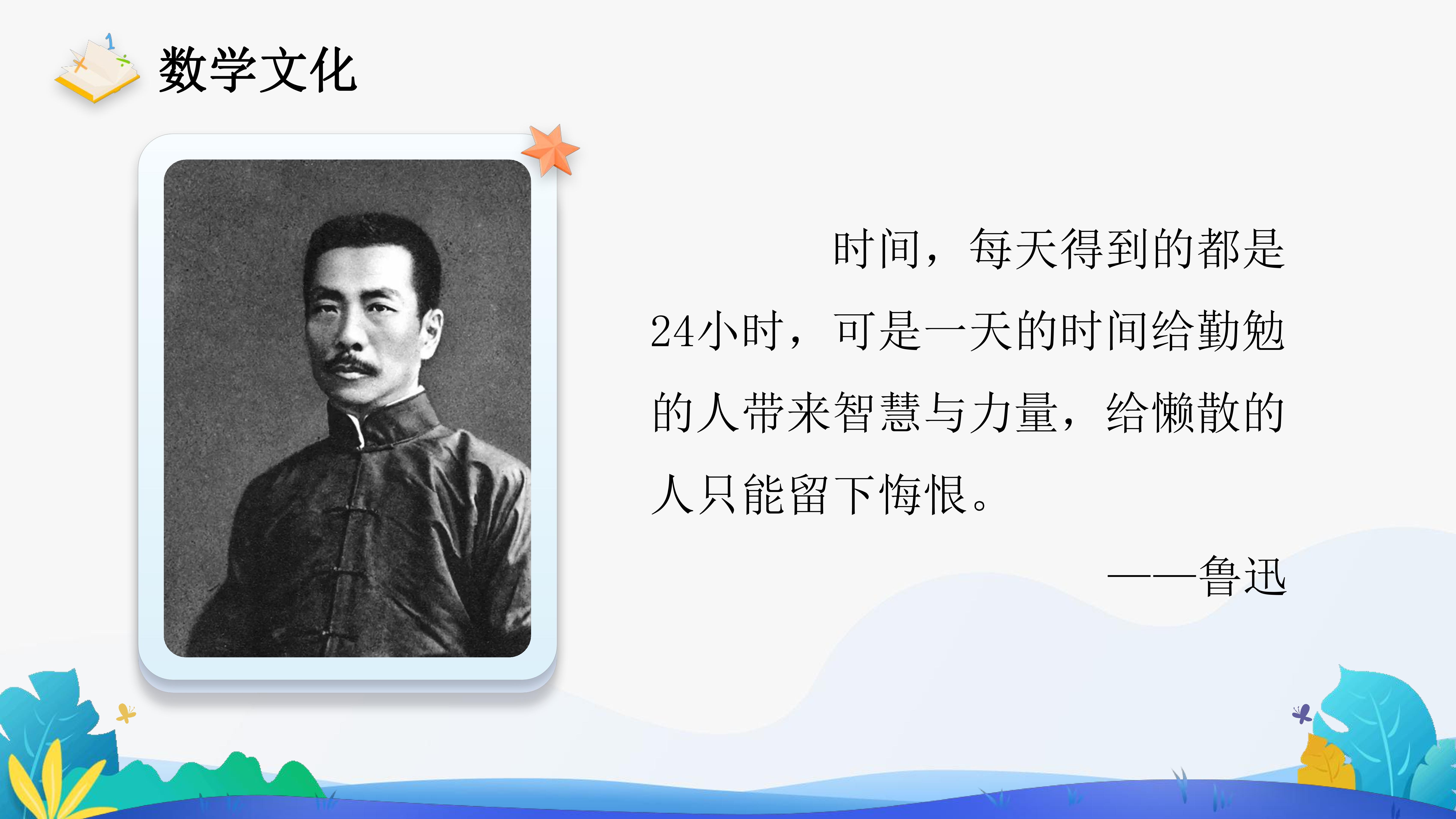 数学文化

时间，每天得到的都是24小时，可是一天的时间给勤勉的人带来智慧与力量，给懒散的人只能留下悔恨。

——鲁迅